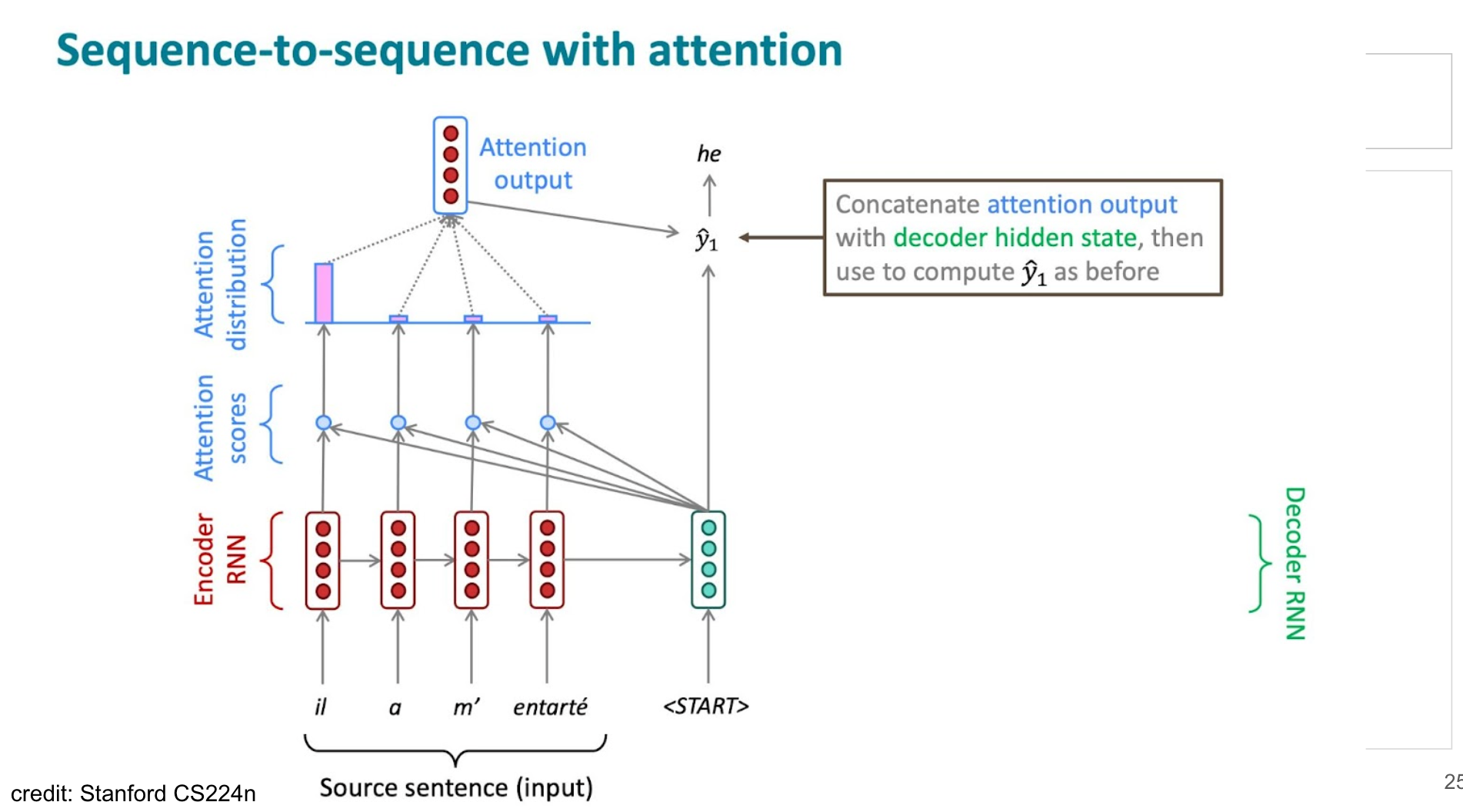 Sequence-to-sequence with attention

Attention output

he

$\hat{y}_1$

Concatenate attention output with decoder hidden state, then use to compute $\hat{y}_1$ as before

Attention distribution

Attention scores

Encoder RNN

Decoder RNN

il a m' entarté <START>

Source sentence (input)

credit: Stanford CS224n

25